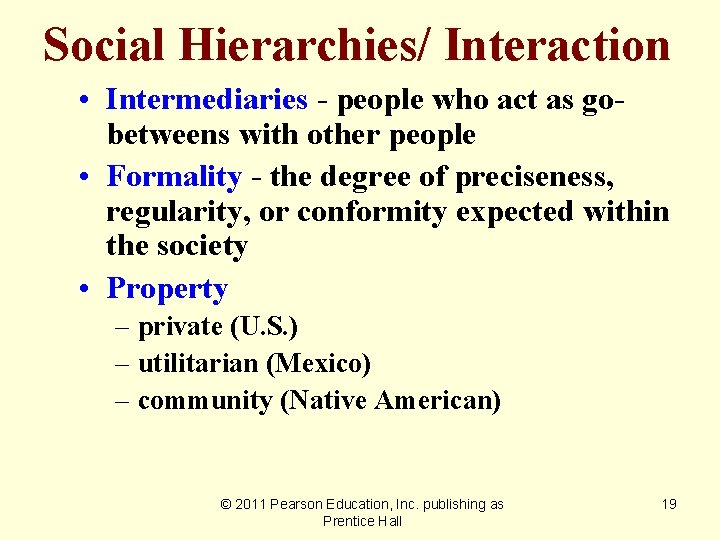 Social Hierarchies/ Interaction

• Intermediaries - people who act as go-betweens with other people

• Formality - the degree of preciseness, regularity, or conformity expected within the society

• Property
– private (U.S.)
– utilitarian (Mexico)
– community (Native American)

© 2011 Pearson Education, Inc. publishing as Prentice Hall

19